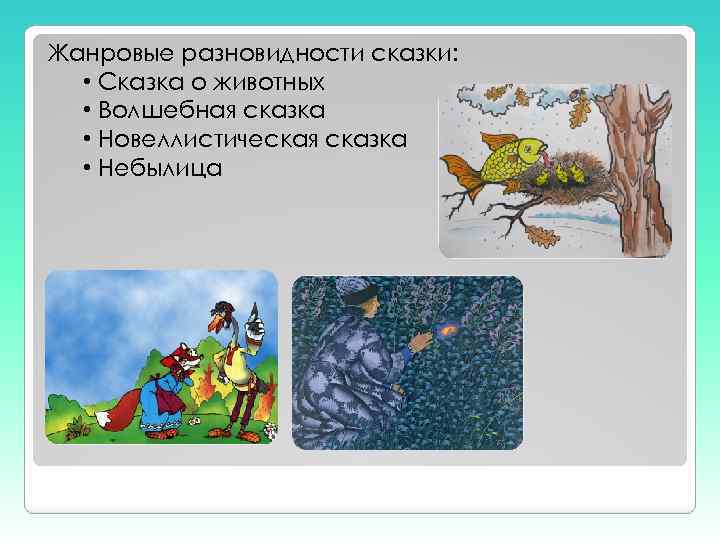 Жанровые разновидности сказки:

• Сказка о животных
• Волшебная сказка
• Новеллистическая сказка
• Небылица